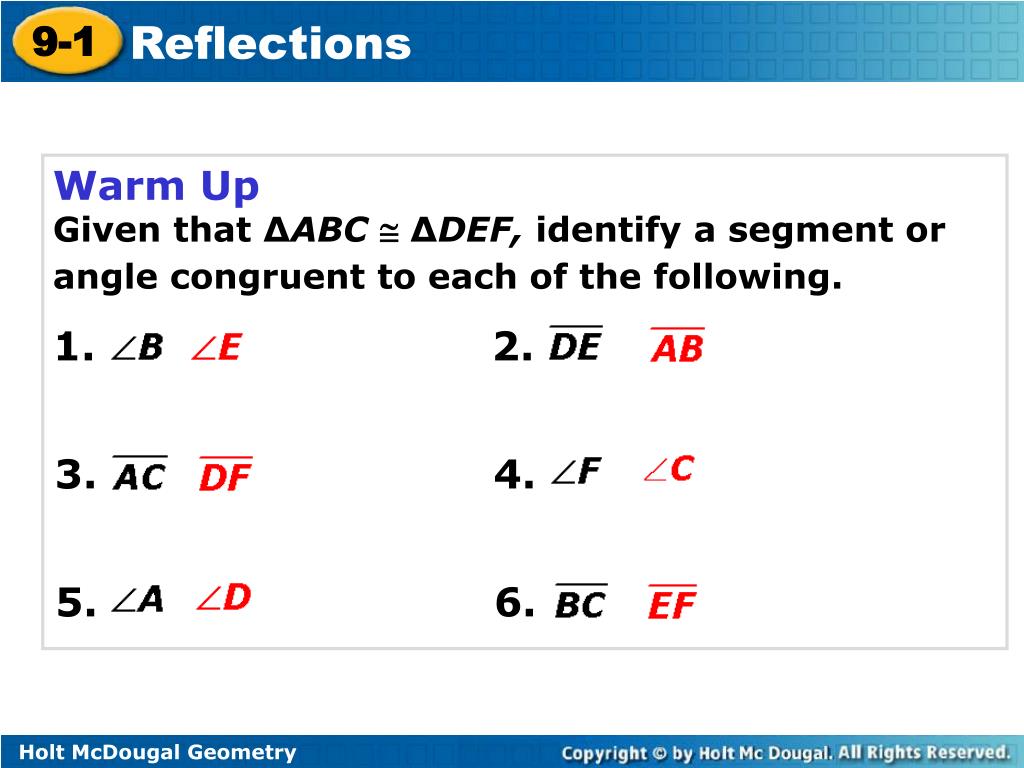 9-1 Reflections

Warm Up
Given that $\Delta ABC \cong \Delta DEF$, identify a segment or angle congruent to each of the following.

1. $\angle B$ $\angle E$

2. $\overline{DE}$ $\overline{AB}$

3. $\overline{AC}$ $\overline{DF}$

4. $\angle F$ $\angle C$

5. $\angle A$ $\angle D$

6. $\overline{BC}$ $\overline{EF}$

Holt McDougal Geometry

Copyright © by Holt Mc Dougal. All Rights Reserved.